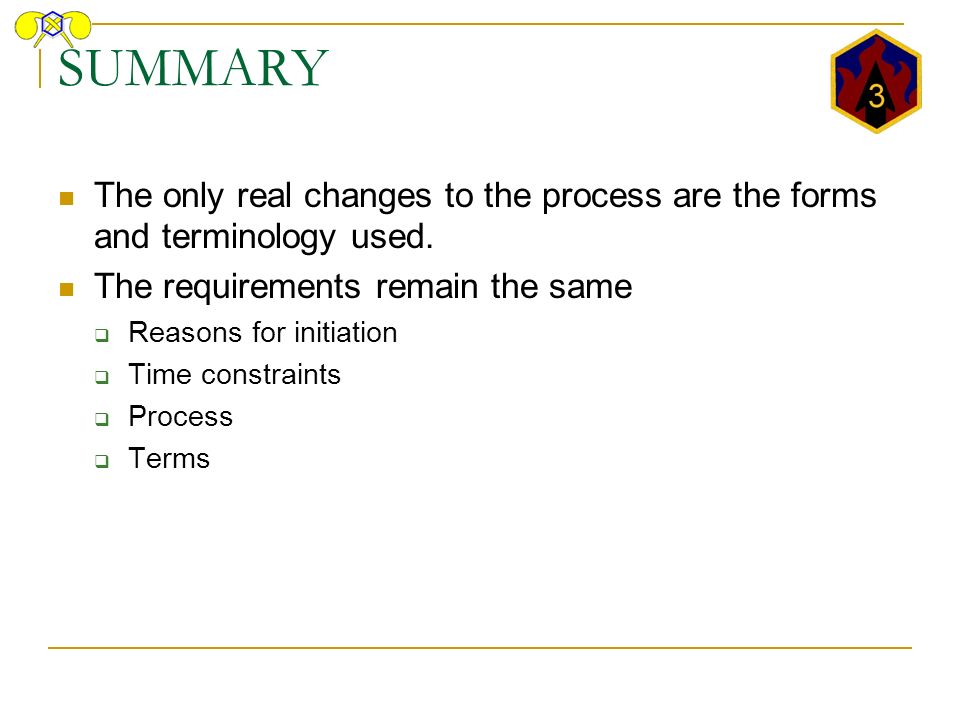 SUMMARY

3

The only real changes to the process are the forms and terminology used.

The requirements remain the same

Reasons for initiation

Time constraints

Process

Terms